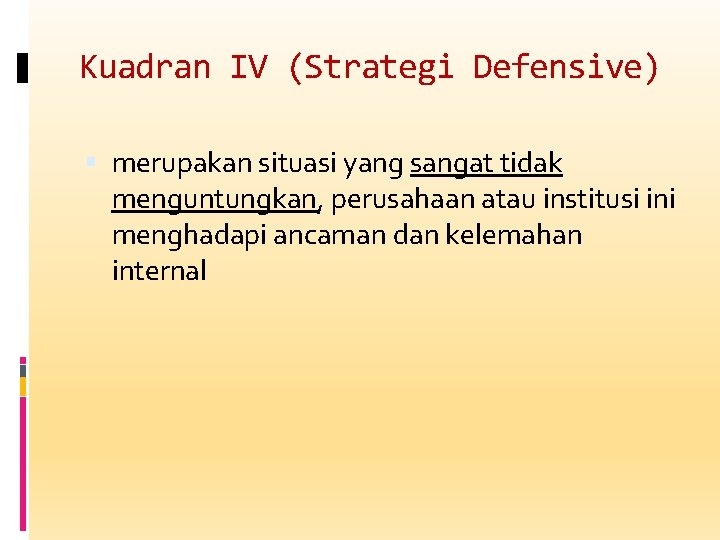 Kuadran IV (Strategi Defensive)

merupakan situasi yang sangat tidak menguntungkan, perusahaan atau institusi ini menghadapi ancaman dan kelemahan internal